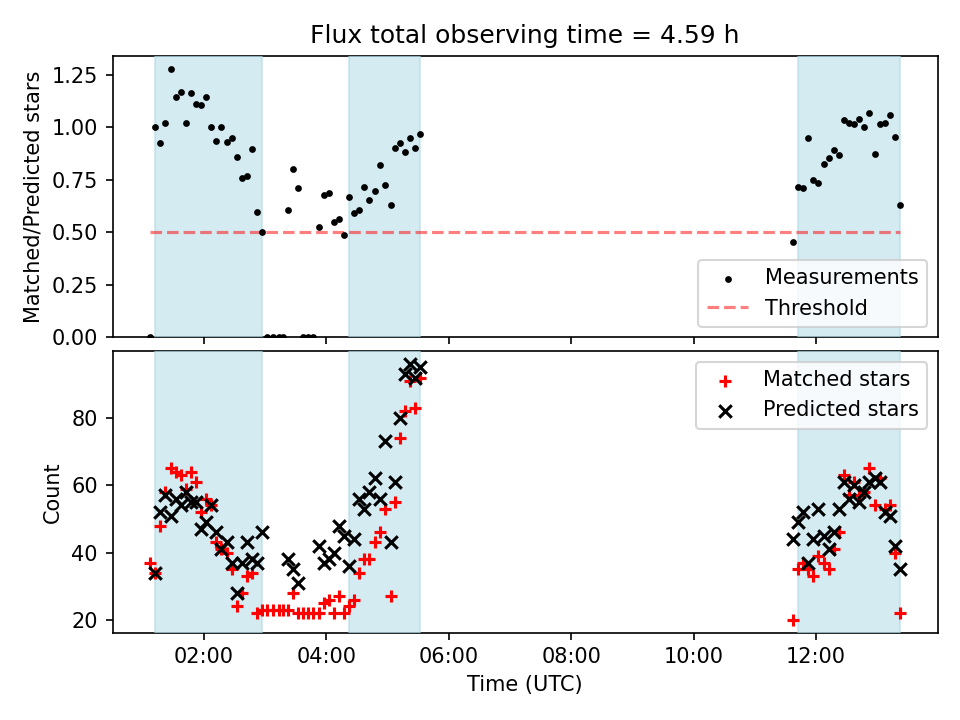 Flux total observing time = 4.59 h

Matched/Predicted stars

1.25
1.00
0.75
0.50
0.25
0.00

Measurements
Threshold

Count

80
60
40
20

Matched stars
Predicted stars

02:00
04:00
06:00
08:00
10:00
12:00

Time (UTC)